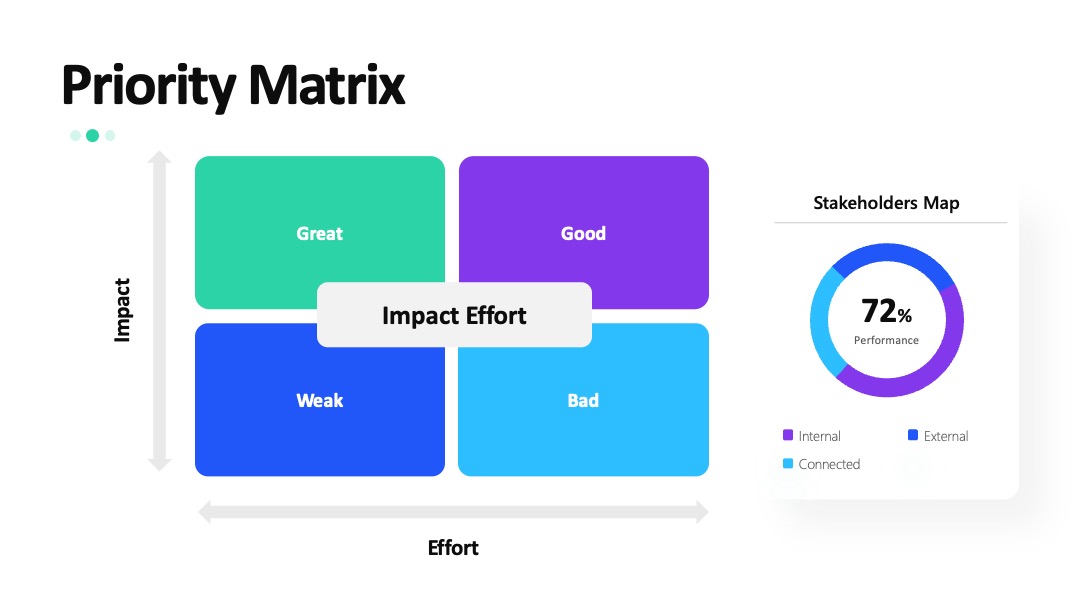 Priority Matrix

Impact

Great

Good

Impact Effort

Weak

Bad

Effort

Stakeholders Map

72%
Performance

Internal
External
Connected